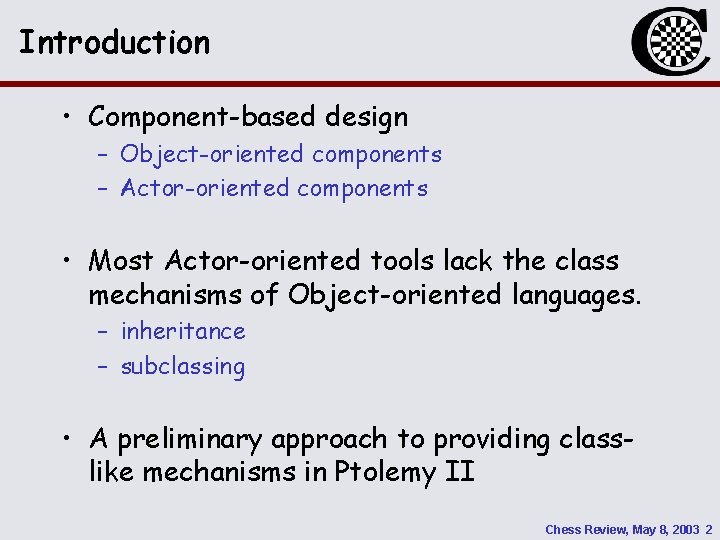 Introduction

• Component-based design
  – Object-oriented components
  – Actor-oriented components

• Most Actor-oriented tools lack the class mechanisms of Object-oriented languages.
  – inheritance
  – subclassing

• A preliminary approach to providing class-like mechanisms in Ptolemy II

Chess Review, May 8, 2003 2